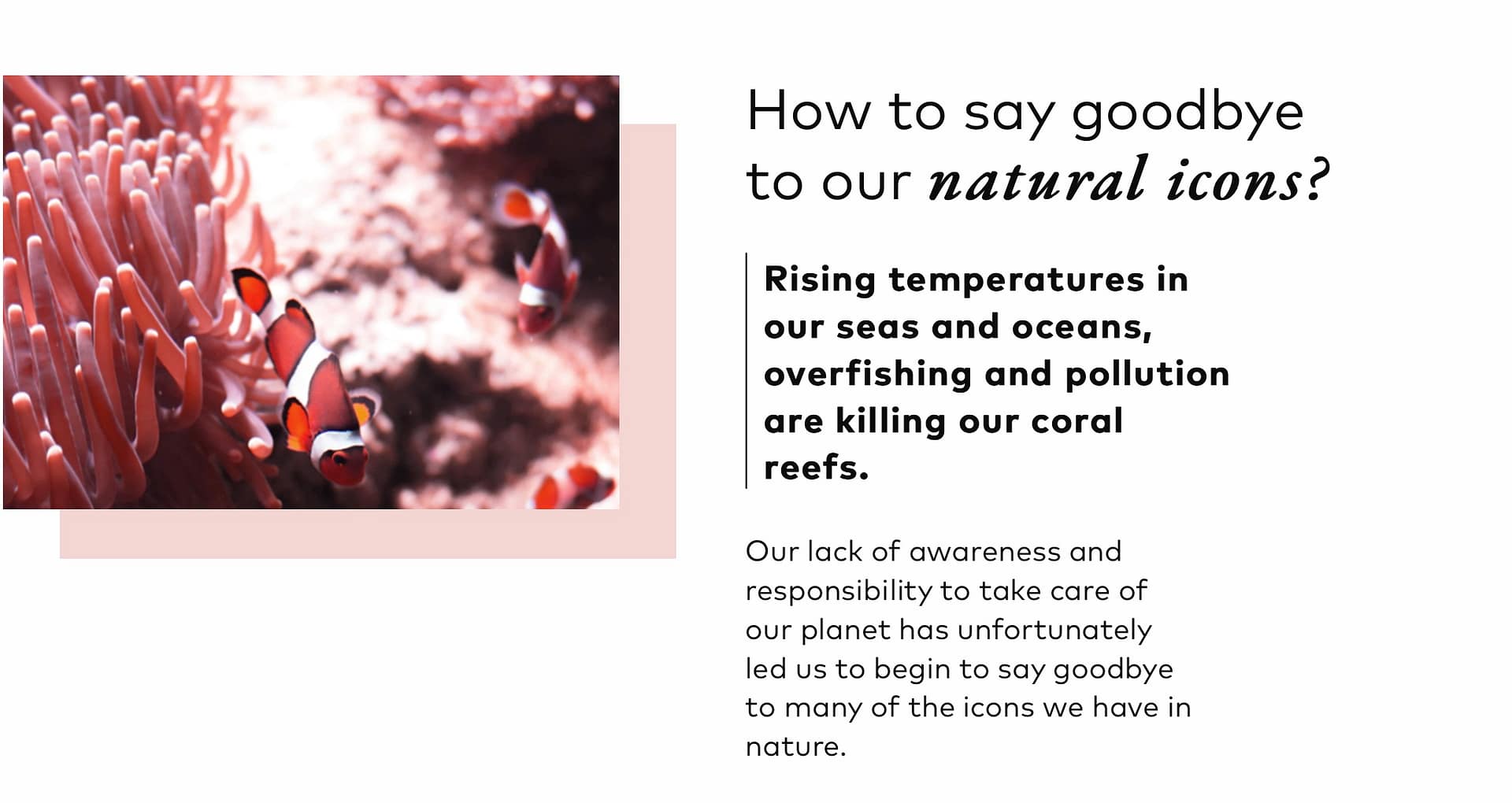 How to say goodbye to our natural icons?

Rising temperatures in our seas and oceans, overfishing and pollution are killing our coral reefs.

Our lack of awareness and responsibility to take care of our planet has unfortunately led us to begin to say goodbye to many of the icons we have in nature.